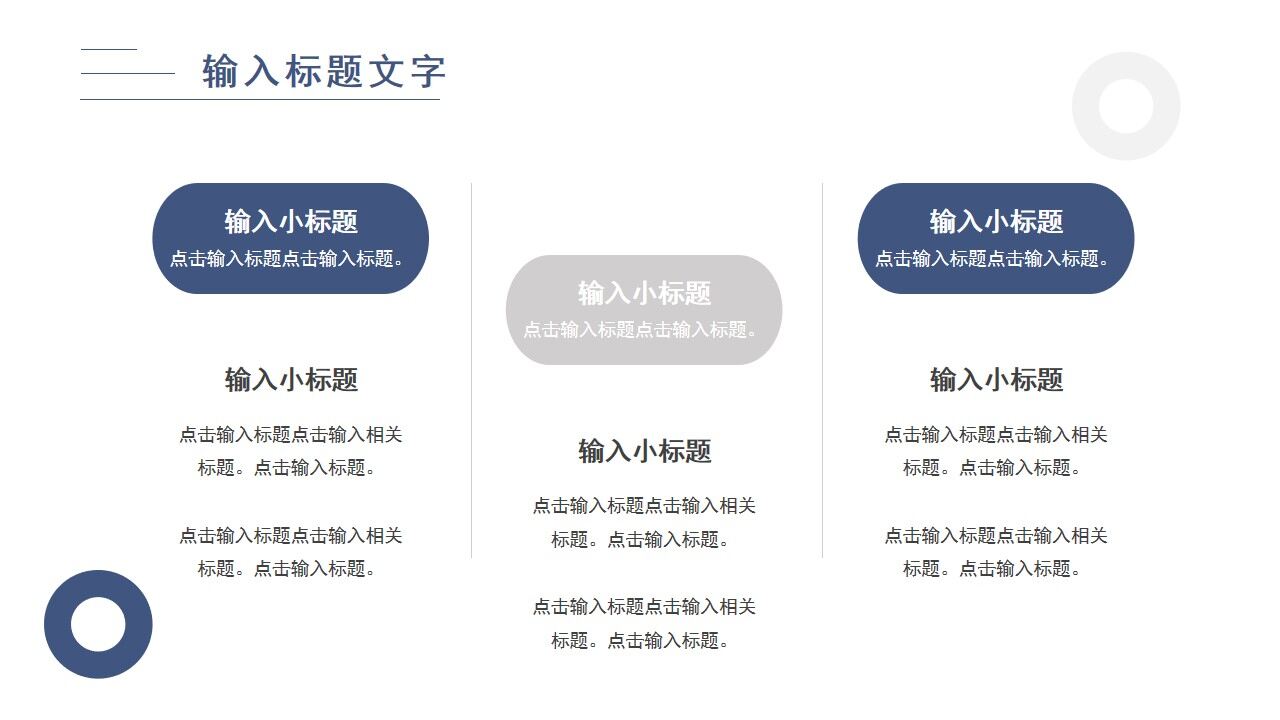 输入标题文字

输入小标题
点击输入标题点击输入标题。

输入小标题

点击输入标题点击输入相关标题。点击输入标题。

点击输入标题点击输入相关标题。点击输入标题。

输入小标题
点击输入标题点击输入标题。

输入小标题

点击输入标题点击输入相关标题。点击输入标题。

点击输入标题点击输入相关标题。点击输入标题。

输入小标题
点击输入标题点击输入标题。

输入小标题

点击输入标题点击输入相关标题。点击输入标题。

点击输入标题点击输入相关标题。点击输入标题。